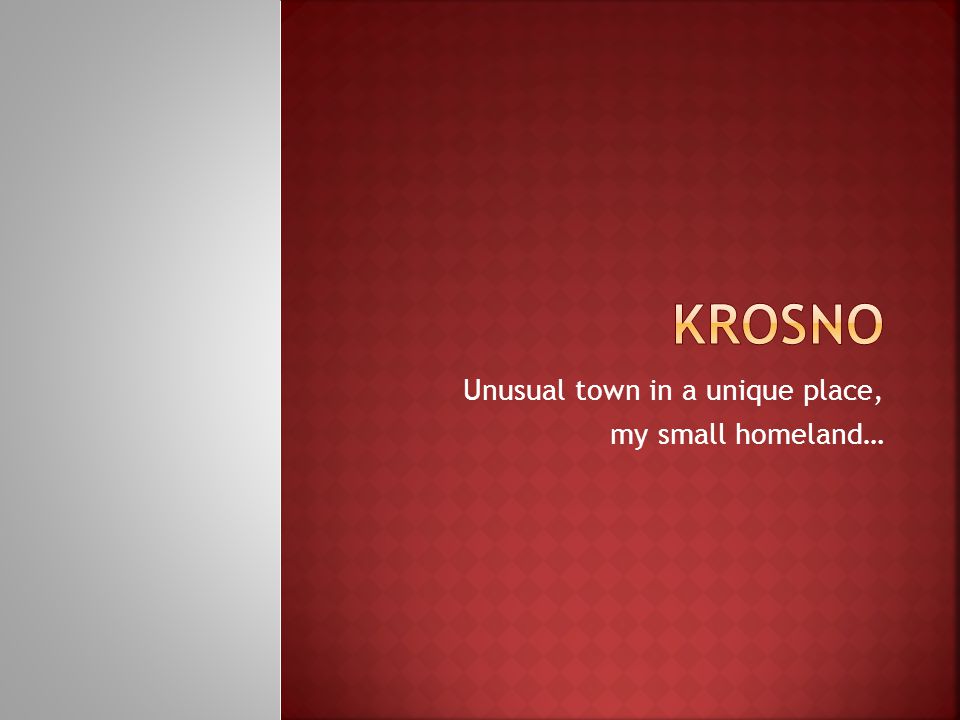 KROSNO

Unusual town in a unique place, my small homeland…